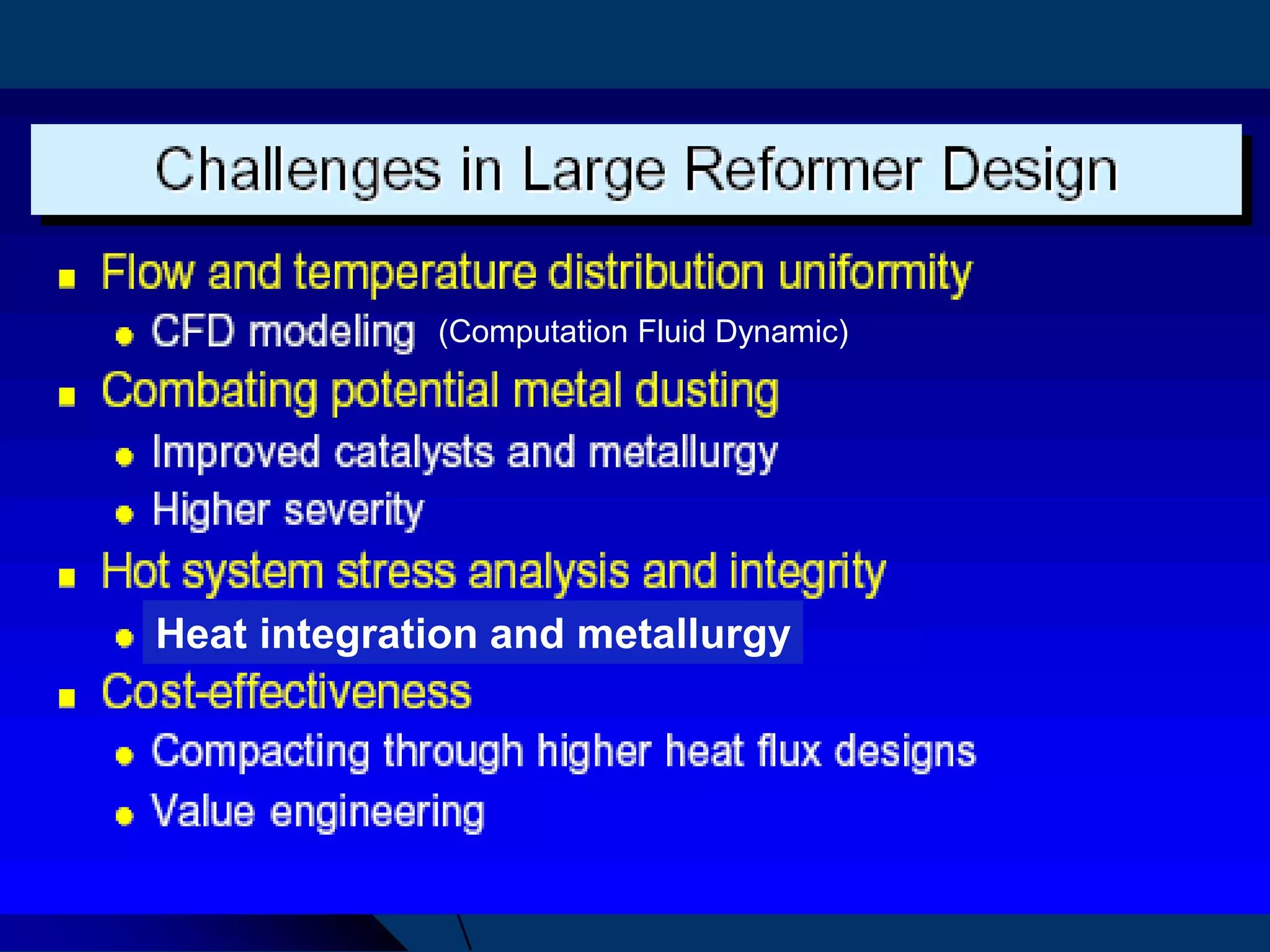 Challenges in Large Reformer Design

- Flow and temperature distribution uniformity
  - CFD modeling (Computation Fluid Dynamic)
- Combating potential metal dusting
  - Improved catalysts and metallurgy
  - Higher severity
- Hot system stress analysis and integrity
  - Heat integration and metallurgy
- Cost-effectiveness
  - Compacting through higher heat flux designs
  - Value engineering